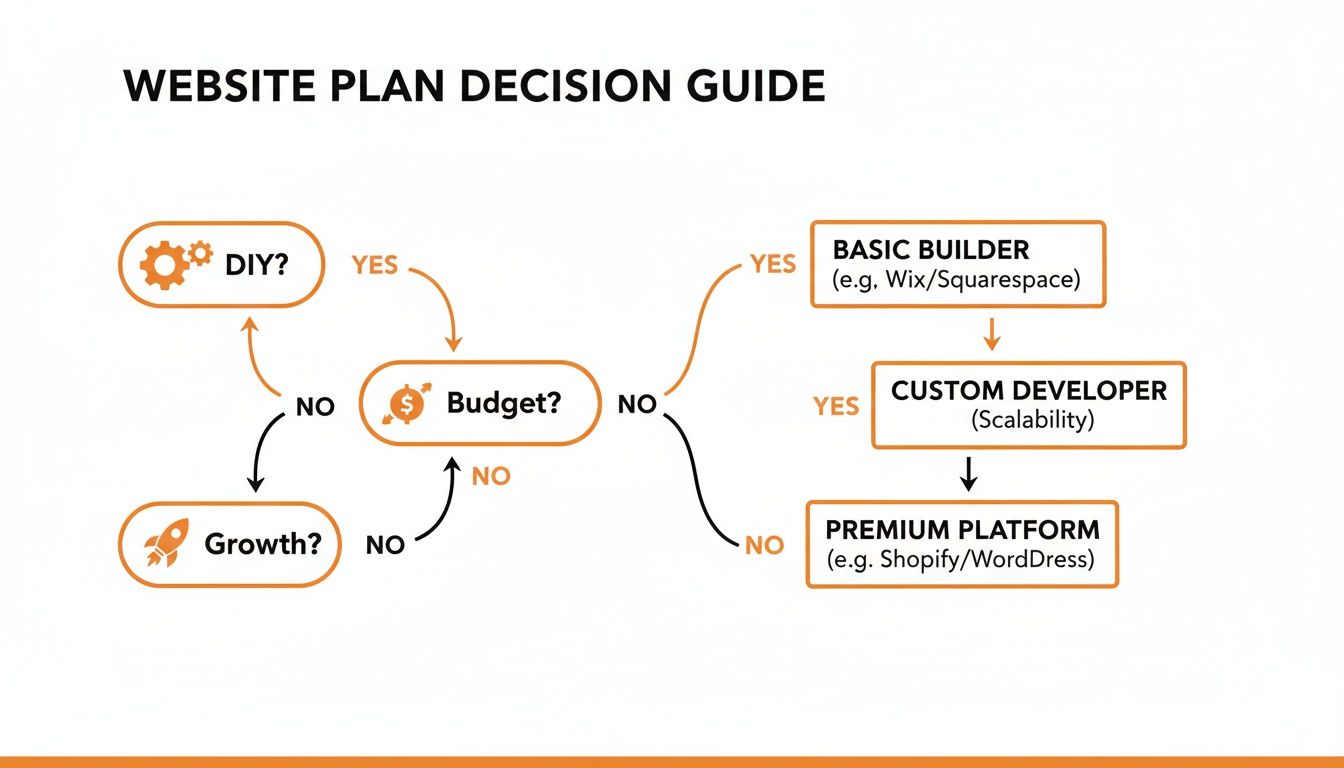 WEBSITE PLAN DECISION GUIDE

DIY?

YES

NO

Budget?

NO

NO

Growth?

NO

YES

BASIC BUILDER
(e.g, Wix/Squarespace)

YES

CUSTOM DEVELOPER
(Scalability)

NO

PREMIUM PLATFORM
(e.g. Shopify/WordDress)